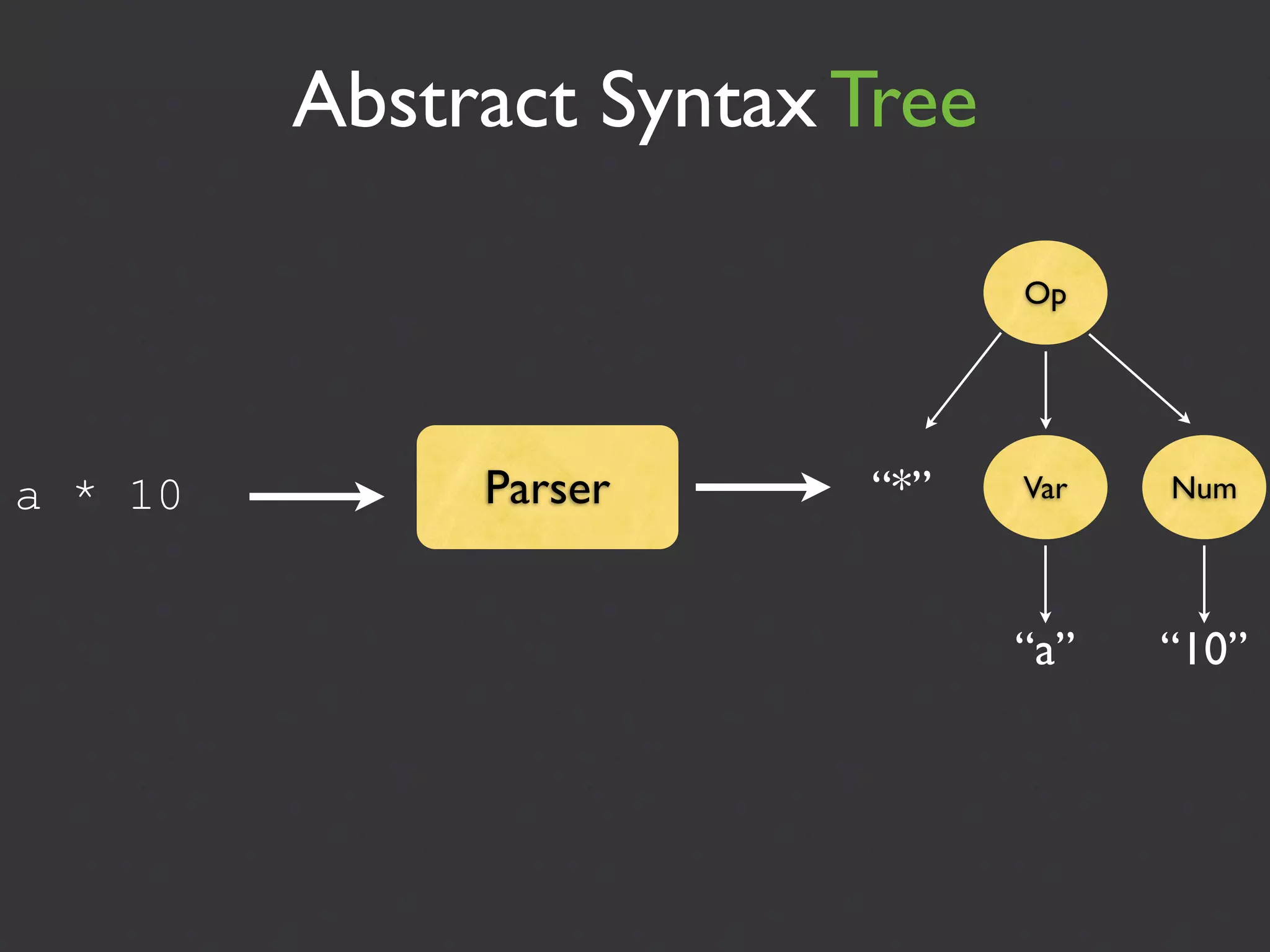 Abstract Syntax Tree

a * 10

Parser

Op

“*”

Var

Num

“a”

“10”